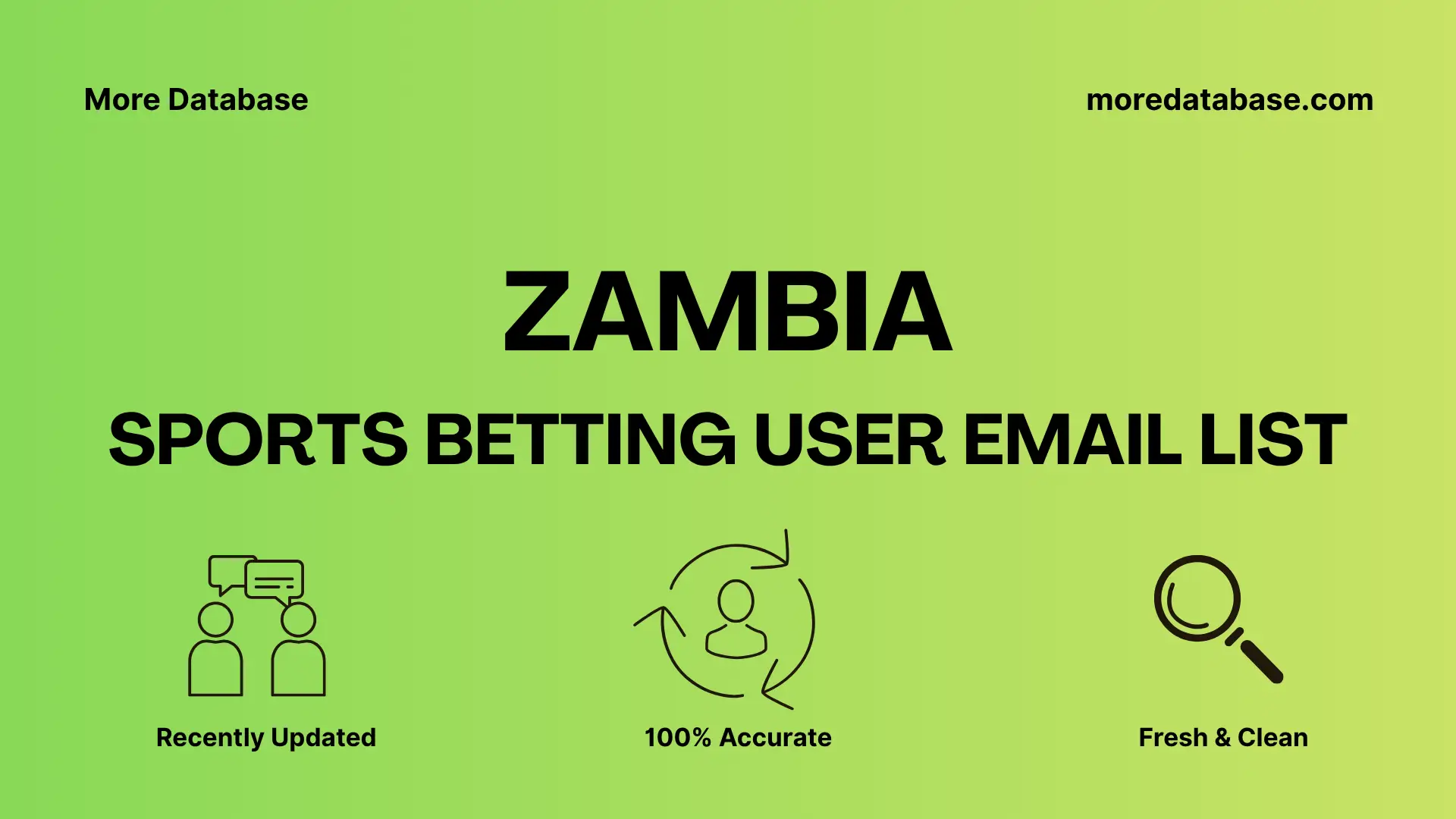 More Database

moredatabase.com

ZAMBIA

SPORTS BETTING USER EMAIL LIST

Recently Updated

100% Accurate

Fresh & Clean